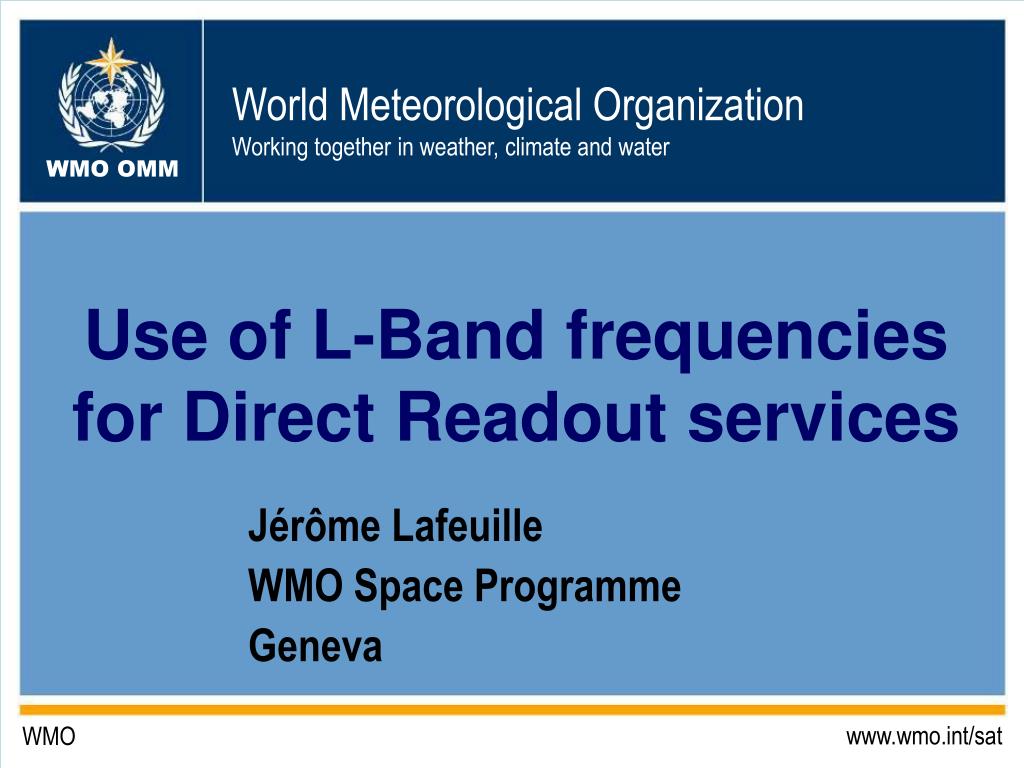 WMO OMM

World Meteorological Organization
Working together in weather, climate and water

Use of L-Band frequencies for Direct Readout services

Jérôme Lafeuille
WMO Space Programme
Geneva

WMO

www.wmo.int/sat